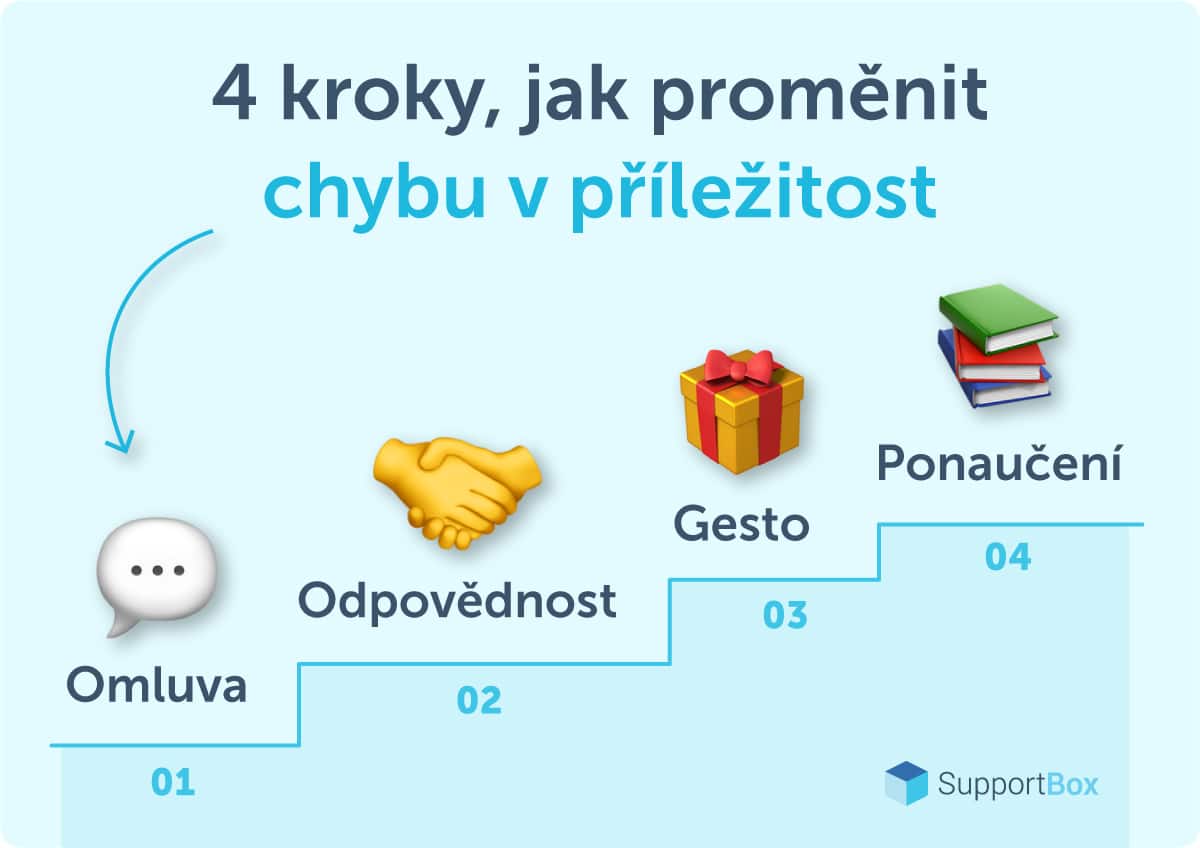 4 kroky, jak proměnit chybu v příležitost

Omluva

01

Odpovědnost

02

Gesto

03

Ponaučení

04

SupportBox